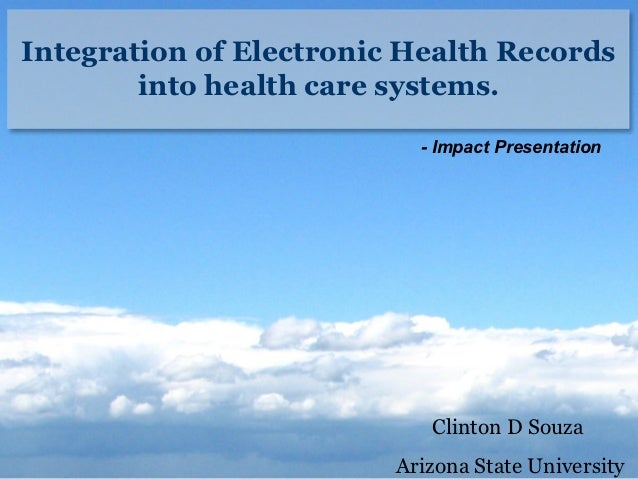 Integration of Electronic Health Records into health care systems.

- Impact Presentation

Clinton D Souza

Arizona State University